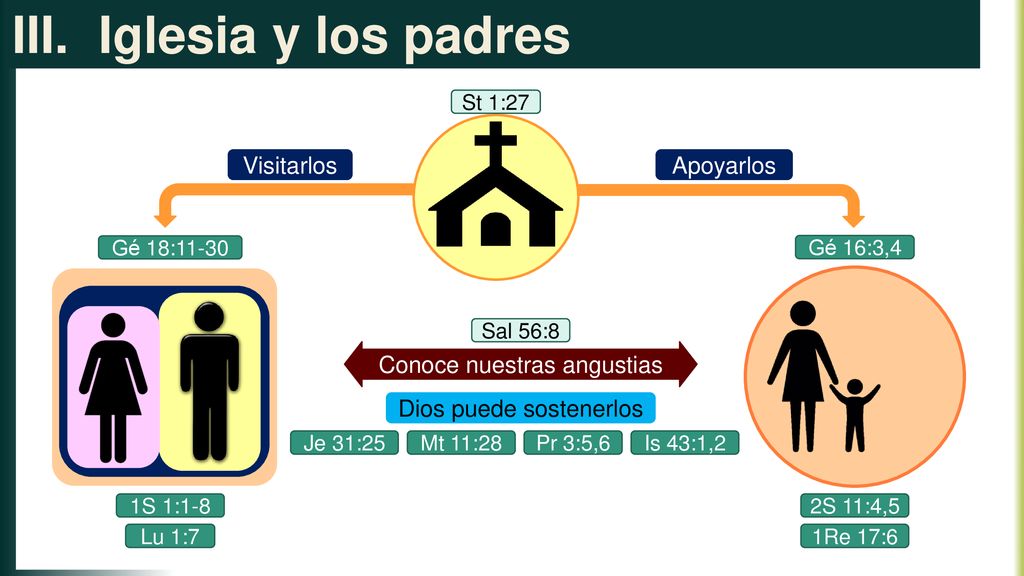 III. Iglesia y los padres

St 1:27

Visitarlos

Apoyarlos

Gé 18:11-30

Gé 16:3,4

Sal 56:8

Conoce nuestras angustias

Dios puede sostenerlos

Je 31:25

Mt 11:28

Pr 3:5,6

Is 43:1,2

1S 1:1-8

Lu 1:7

2S 11:4,5

1Re 17:6